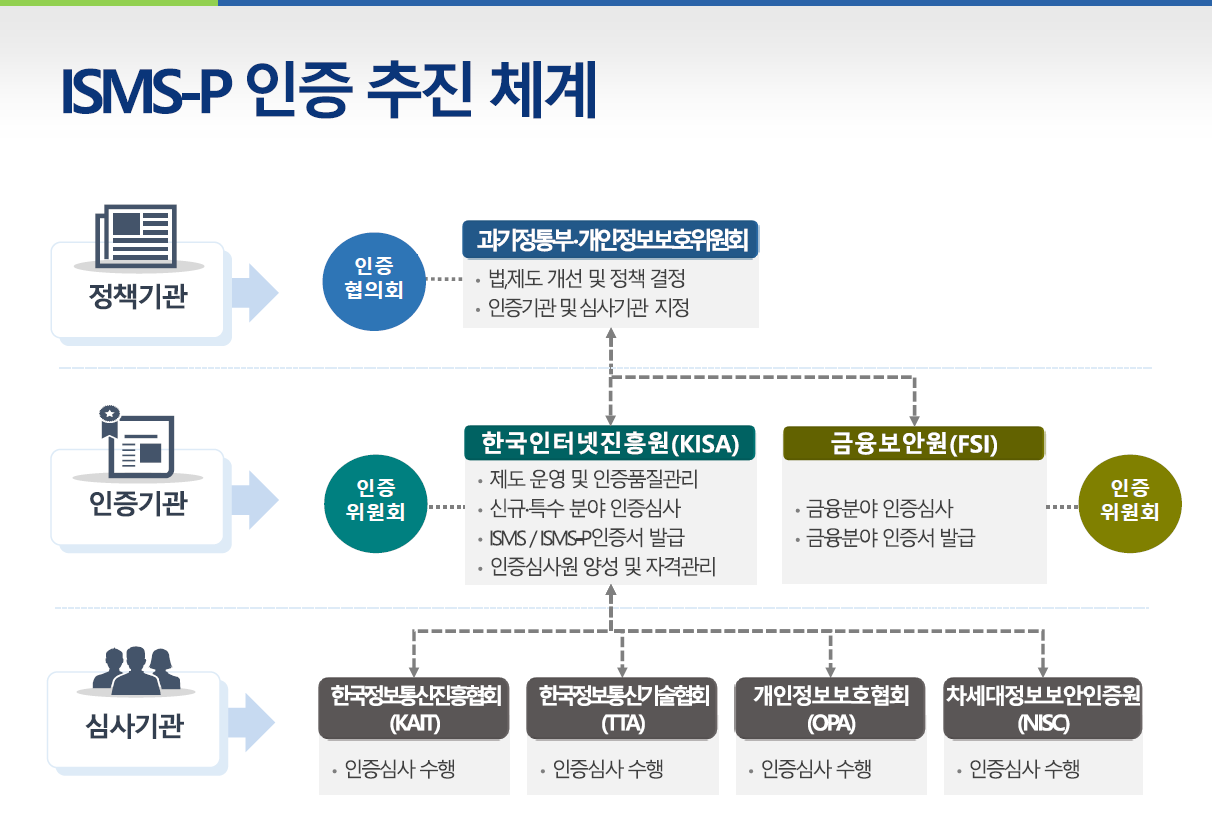 ISMS-P 인증 추진 체계

정책기관

인증 협의회

과기정통부·개인정보보호위원회
• 법제도 개선 및 정책 결정
• 인증기관 및 심사기관 지정

인증기관

인증 위원회

한국인터넷진흥원(KISA)
• 제도 운영 및 인증품질관리
• 신규·특수 분야 인증심사
• ISMS / ISMS-P인증서 발급
• 인증심사원 양성 및 자격관리

금융보안원(FSI)
• 금융분야 인증심사
• 금융분야 인증서 발급

인증 위원회

심사기관

한국정보통신진흥협회 (KAIT)
• 인증심사 수행

한국정보통신기술협회 (TTA)
• 인증심사 수행

개인정보보호협회 (OPA)
• 인증심사 수행

차세대정보보안인증원 (NISC)
• 인증심사 수행